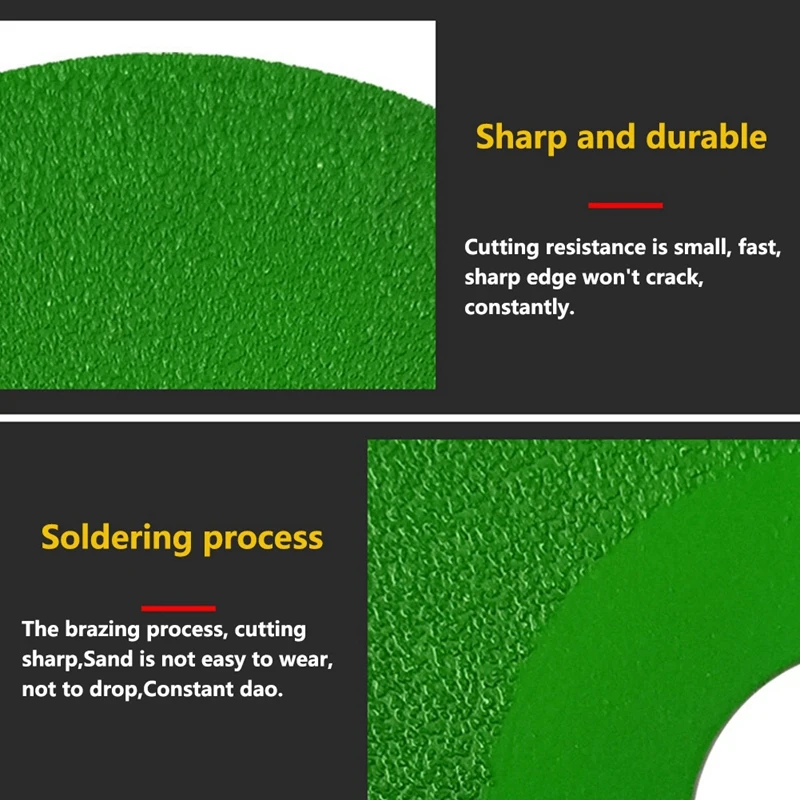 Sharp and durable

Cutting resistance is small, fast, sharp edge won't crack, constantly.

Soldering process

The brazing process, cutting sharp,Sand is not easy to wear, not to drop,Constant dao.